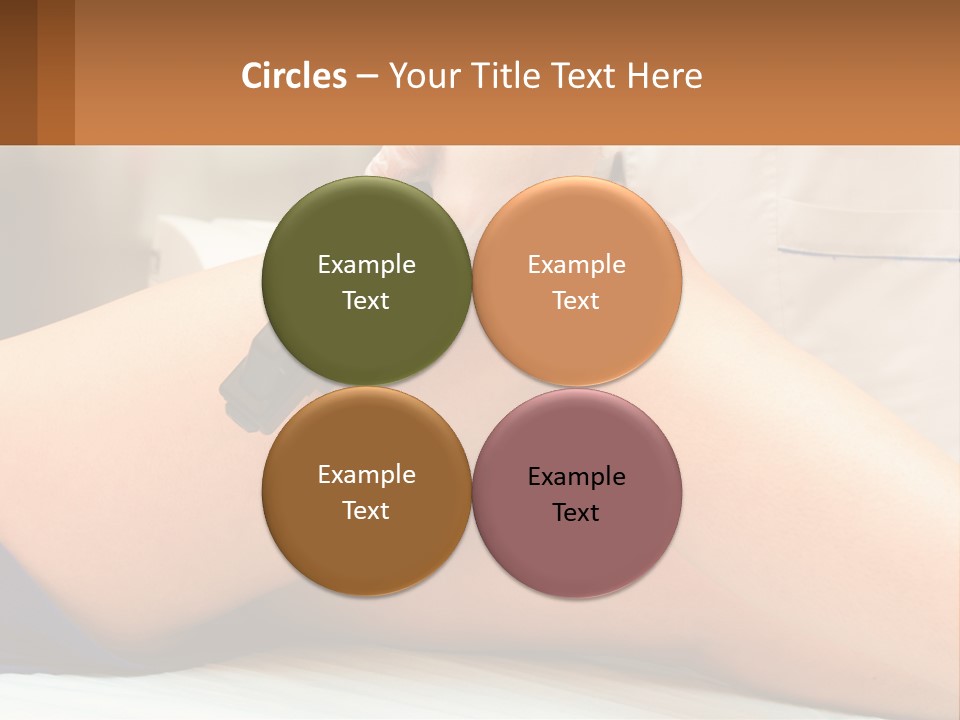 Circles – Your Title Text Here

Example Text

Example Text

Example Text

Example Text